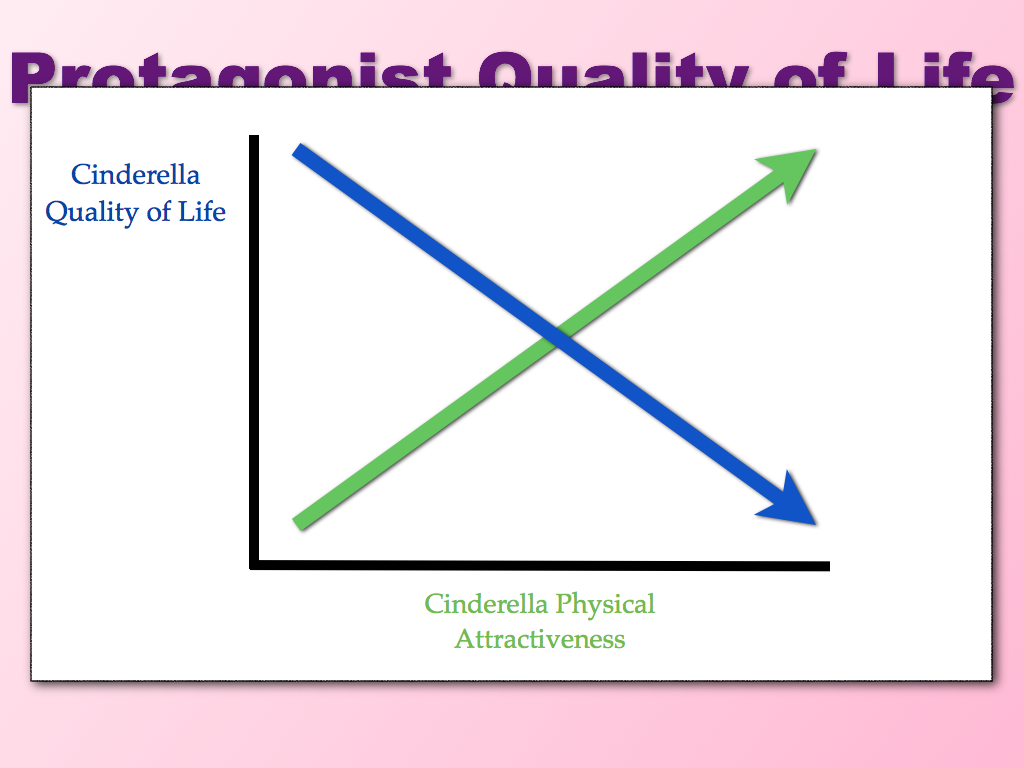 Protagonist Quality of Life

Cinderella Quality of Life

Cinderella Physical Attractiveness